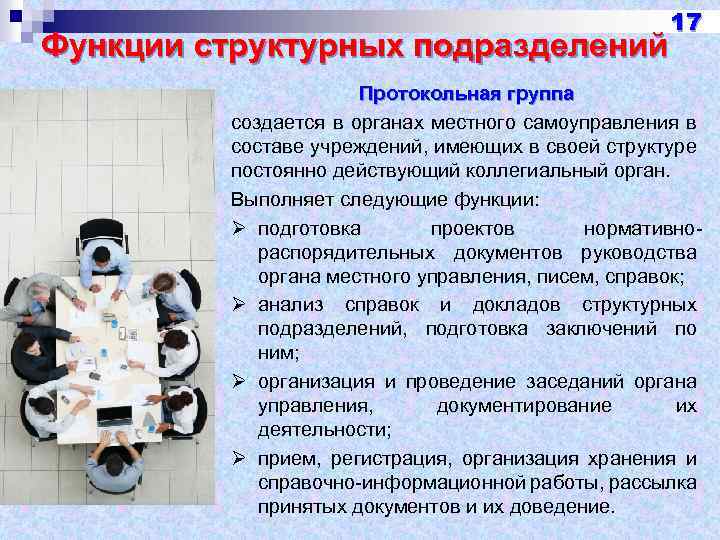 17

Функции структурных подразделений

Протокольная группа

создается в органах местного самоуправления в составе учреждений, имеющих в своей структуре постоянно действующий коллегиальный орган.

Выполняет следующие функции:

➢ подготовка проектов нормативно-распорядительных документов руководства органа местного управления, писем, справок;

➢ анализ справок и докладов структурных подразделений, подготовка заключений по ним;

➢ организация и проведение заседаний органа управления, документирование их деятельности;

➢ прием, регистрация, организация хранения и справочно-информационной работы, рассылка принятых документов и их доведение.